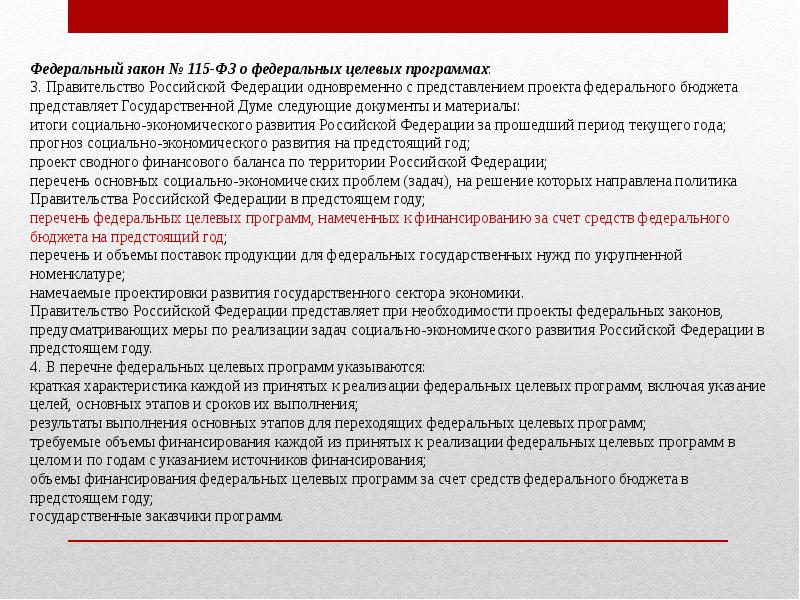 Федеральный закон № 115-ФЗ о федеральных целевых программах:
3. Правительство Российской Федерации одновременно с представлением проекта федерального бюджета представляет Государственной Думе следующие документы и материалы:
итоги социально-экономического развития Российской Федерации за прошедший период текущего года;
прогноз социально-экономического развития на предстоящий год;
проект сводного финансового баланса по территории Российской Федерации;
перечень основных социально-экономических проблем (задач), на решение которых направлена политика Правительства Российской Федерации в предстоящем году;
перечень федеральных целевых программ, намеченных к финансированию за счет средств федерального бюджета на предстоящий год;
перечень и объемы поставок продукции для федеральных государственных нужд по укрупненной номенклатуре;
намечаемые проектировки развития государственного сектора экономики.
Правительство Российской Федерации представляет при необходимости проекты федеральных законов, предусматривающих меры по реализации задач социально-экономического развития Российской Федерации в предстоящем году.
4. В перечне федеральных целевых программ указываются:
краткая характеристика каждой из принятых к реализации федеральных целевых программ, включая указание целей, основных этапов и сроков их выполнения;
результаты выполнения основных этапов для переходящих федеральных целевых программ;
требуемые объемы финансирования каждой из принятых к реализации федеральных целевых программ в целом и по годам с указанием источников финансирования;
объемы финансирования федеральных целевых программ за счет средств федерального бюджета в предстоящем году;
государственные заказчики программ.